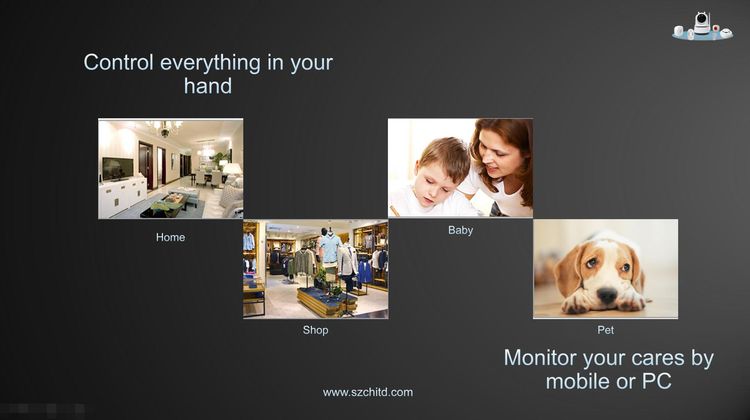 Control everything in your hand

Home

Shop

Baby

Pet

Monitor your cares by mobile or PC

www.szchitd.com